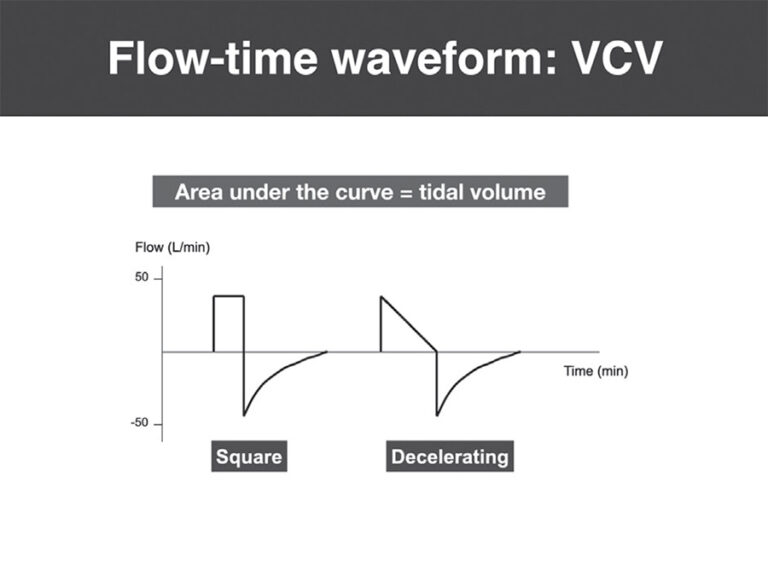 Flow-time waveform: VCV

Area under the curve = tidal volume

Flow (L/min)

50

-50

Time (min)

Square

Decelerating